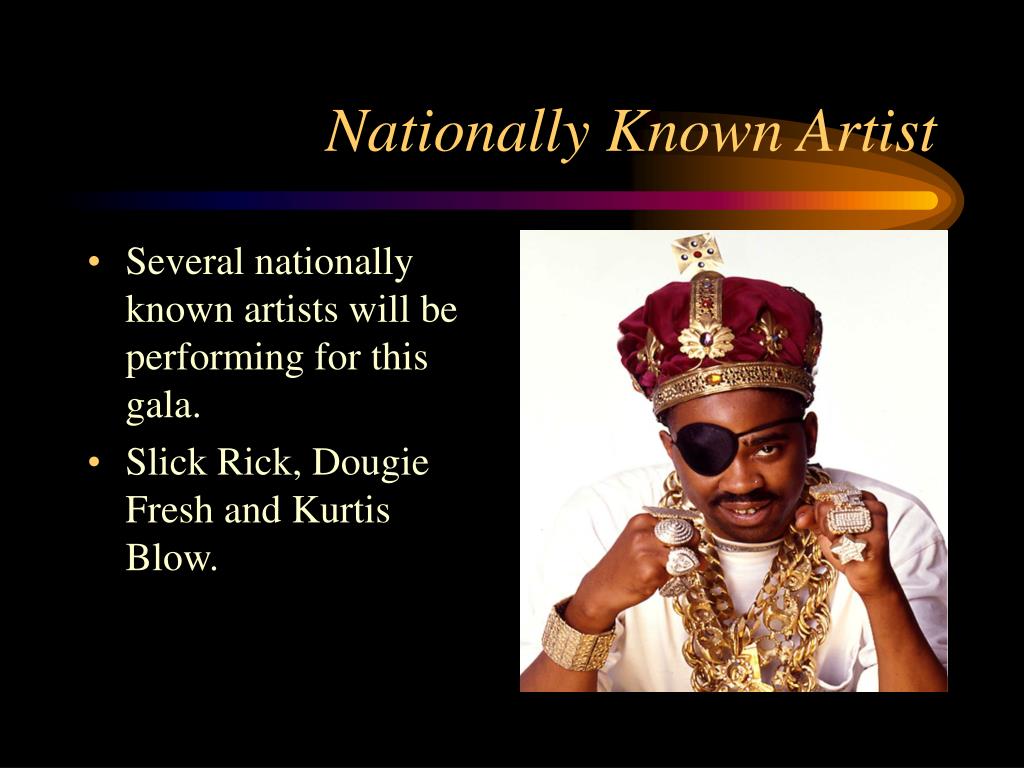 Nationally Known Artist

• Several nationally known artists will be performing for this gala.
• Slick Rick, Dougie Fresh and Kurtis Blow.